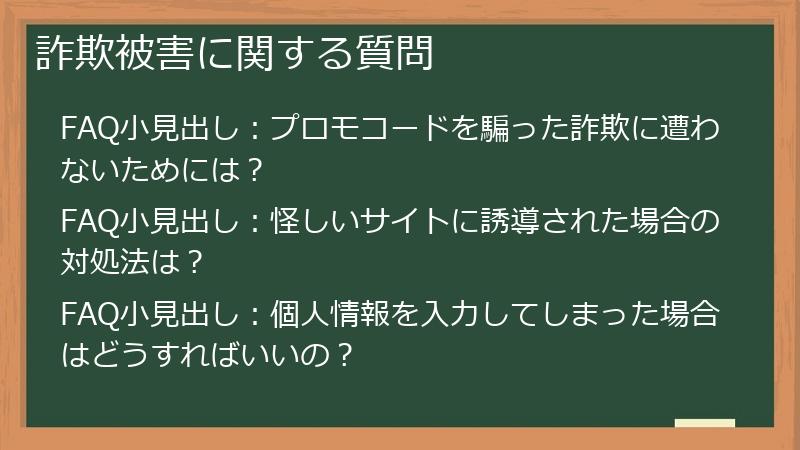 詐欺被害に関する質問

FAQ小見出し：プロモコードを騙った詐欺に遭わないためには？

FAQ小見出し：怪しいサイトに誘導された場合の対処法は？

FAQ小見出し：個人情報を入力してしまった場合はどうすればいいの？